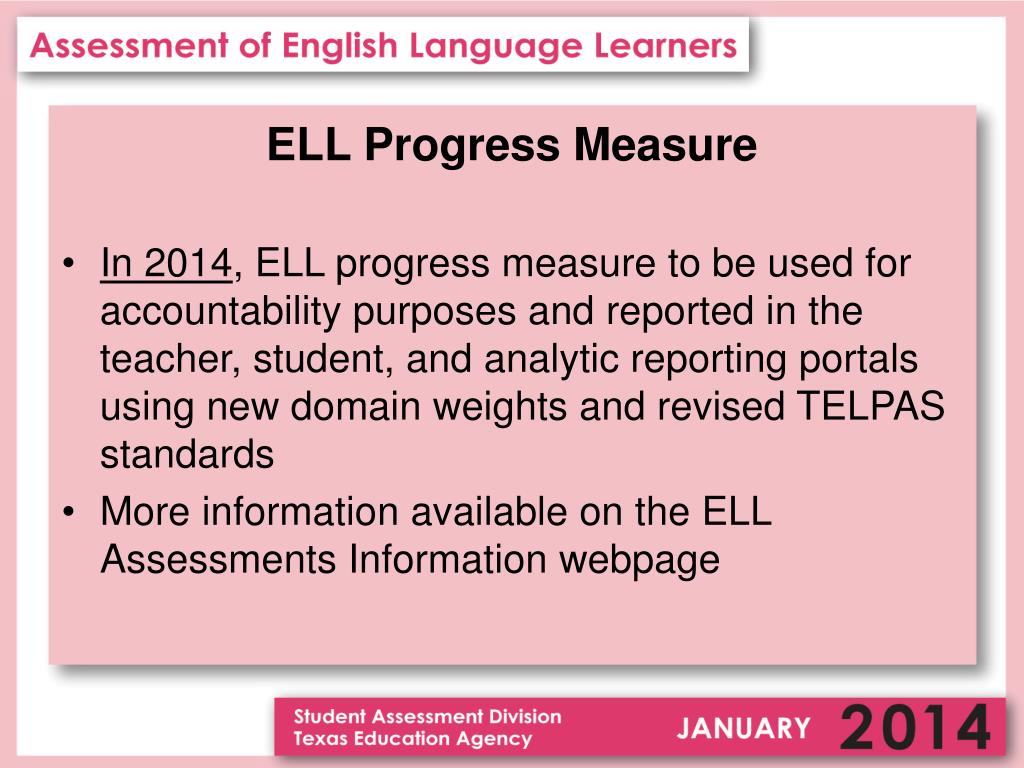 Assessment of English Language Learners

ELL Progress Measure

• In 2014, ELL progress measure to be used for accountability purposes and reported in the teacher, student, and analytic reporting portals using new domain weights and revised TELPAS standards
• More information available on the ELL Assessments Information webpage

Student Assessment Division
Texas Education Agency

JANUARY 2014